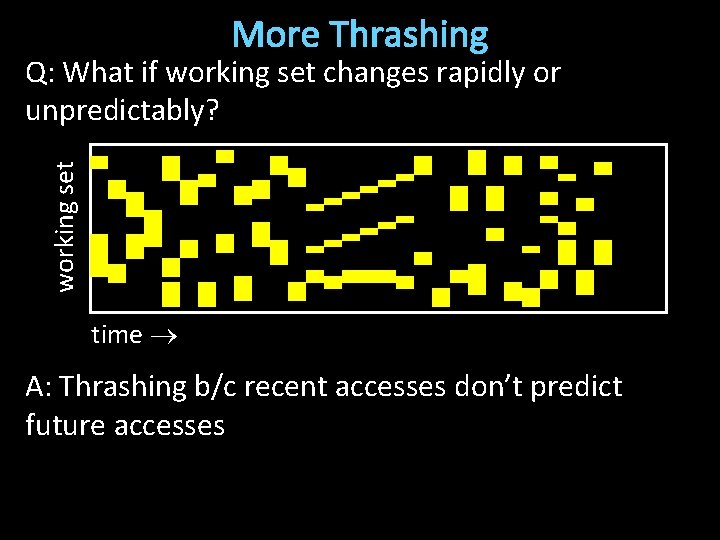 More Thrashing

Q: What if working set changes rapidly or unpredictably?

working set

time $\rightarrow$

A: Thrashing b/c recent accesses don't predict future accesses